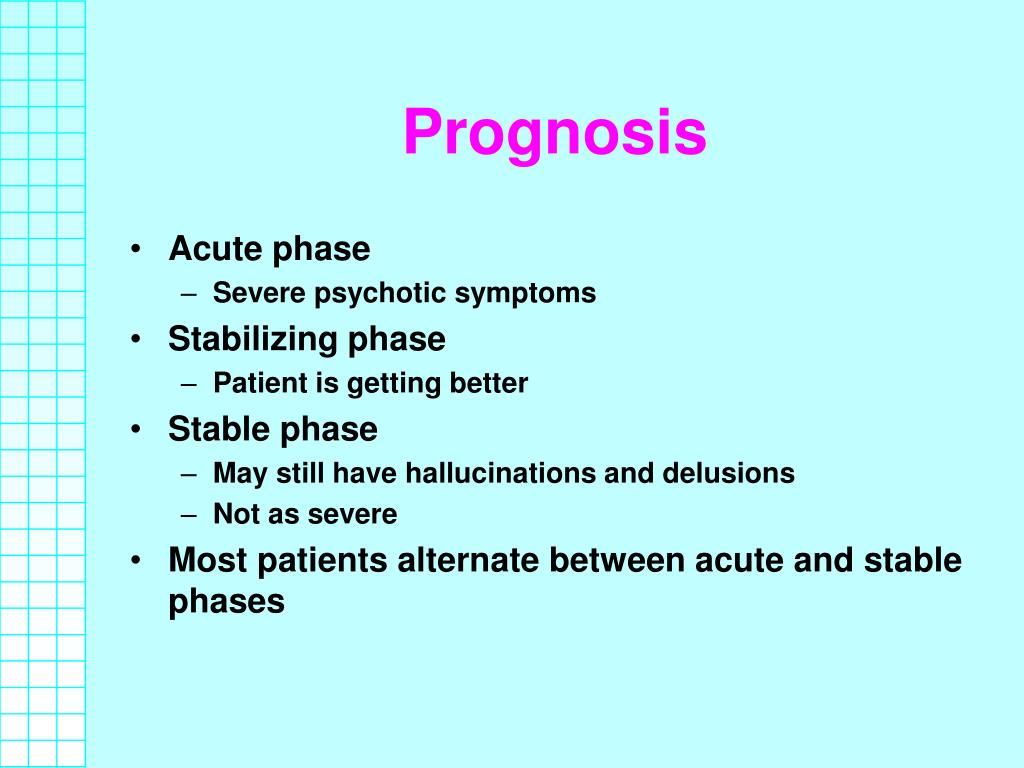 Prognosis

• Acute phase
– Severe psychotic symptoms
• Stabilizing phase
– Patient is getting better
• Stable phase
– May still have hallucinations and delusions
– Not as severe
• Most patients alternate between acute and stable phases